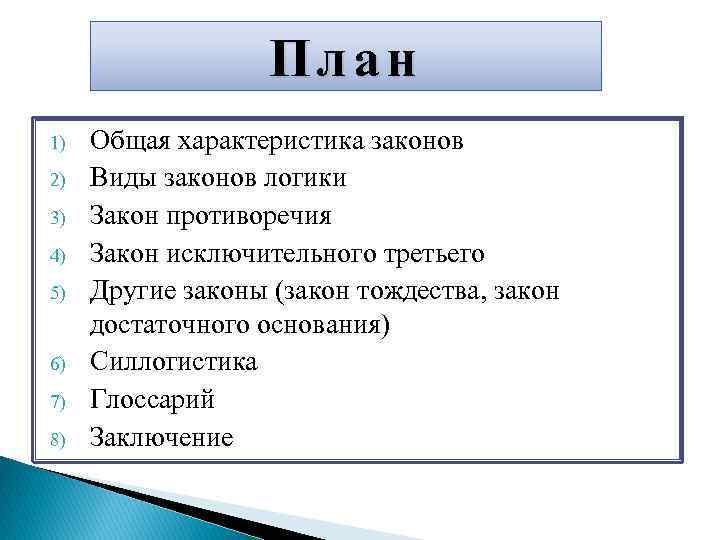 План

1) Общая характеристика законов
2) Виды законов логики
3) Закон противоречия
4) Закон исключительного третьего
5) Другие законы (закон тождества, закон достаточного основания)
6) Силлогистика
7) Глоссарий
8) Заключение